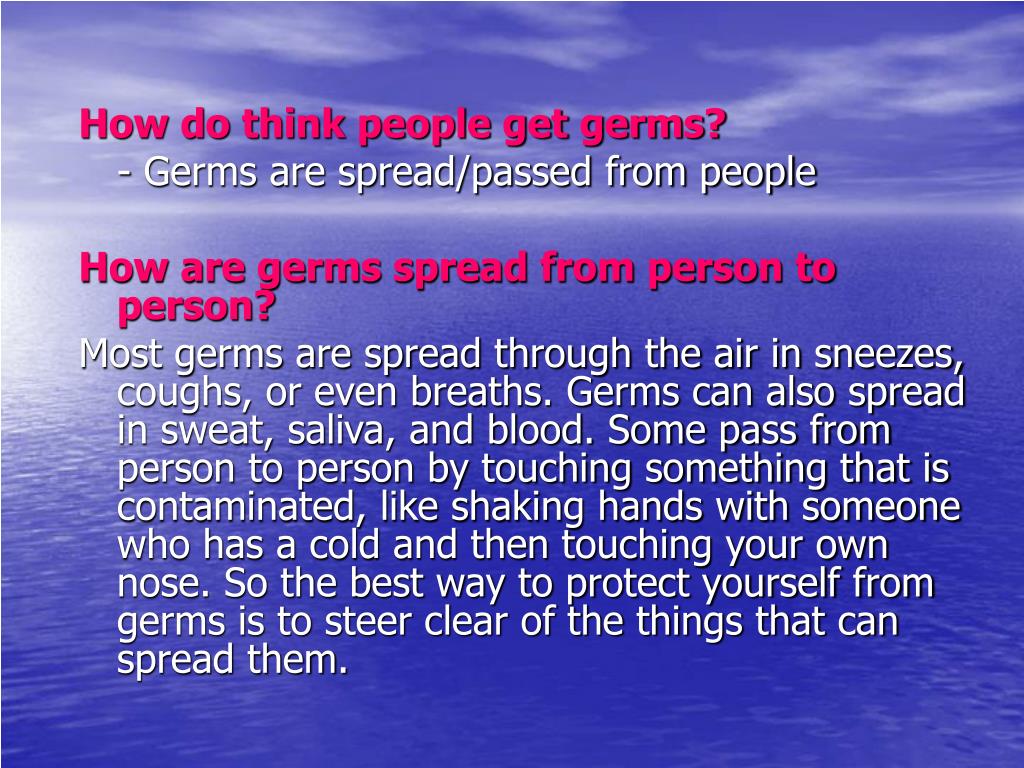 How do think people get germs?
- Germs are spread/passed from people

How are germs spread from person to person?
Most germs are spread through the air in sneezes, coughs, or even breaths. Germs can also spread in sweat, saliva, and blood. Some pass from person to person by touching something that is contaminated, like shaking hands with someone who has a cold and then touching your own nose. So the best way to protect yourself from germs is to steer clear of the things that can spread them.